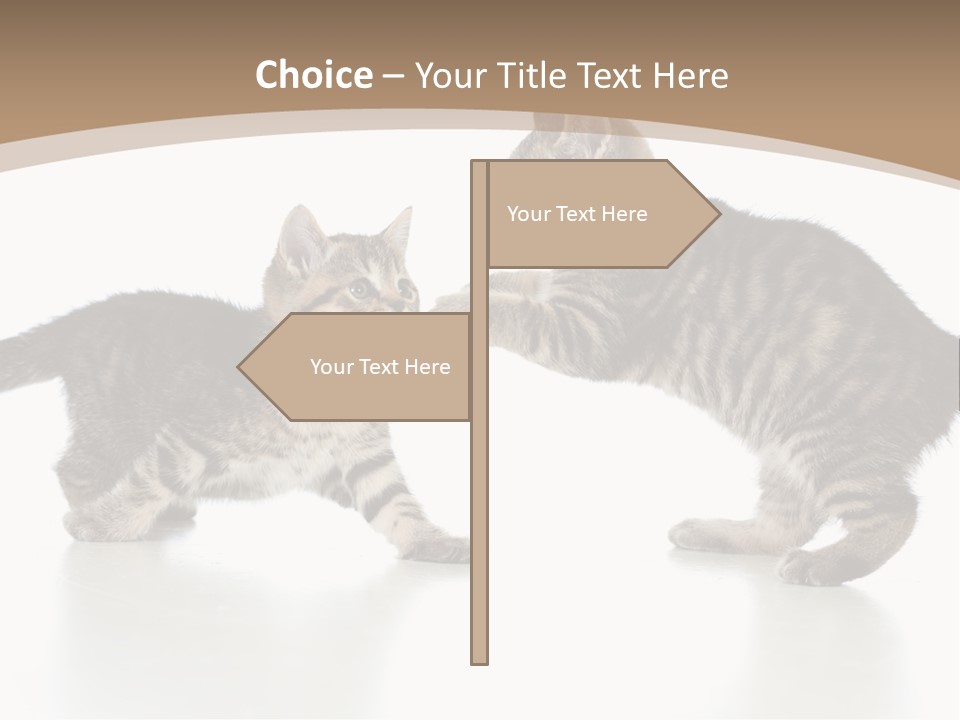 Choice – Your Title Text Here

Your Text Here

Your Text Here